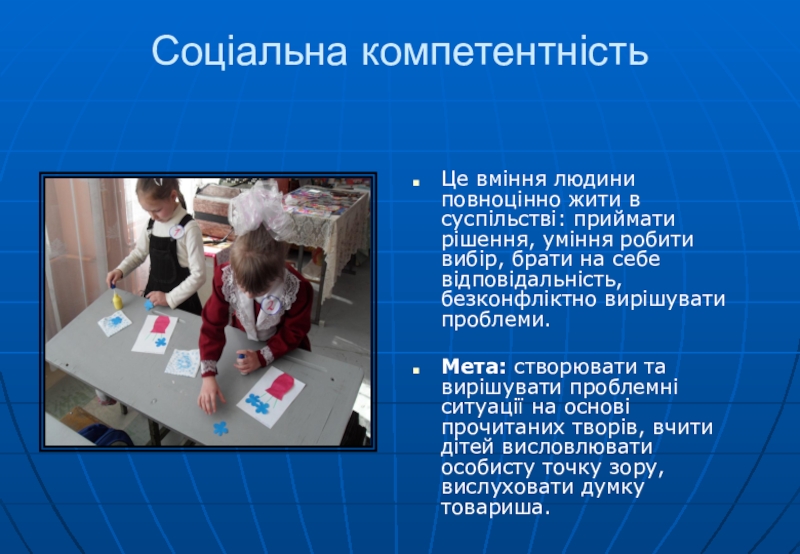 Соціальна компетентність

Це вміння людини повноцінно жити в суспільстві: приймати рішення, уміння робити вибір, брати на себе відповідальність, безконфліктно вирішувати проблеми.

Мета: створювати та вирішувати проблемні ситуації на основі прочитаних творів, вчити дітей висловлювати особисту точку зору, вислуховати думку товариша.